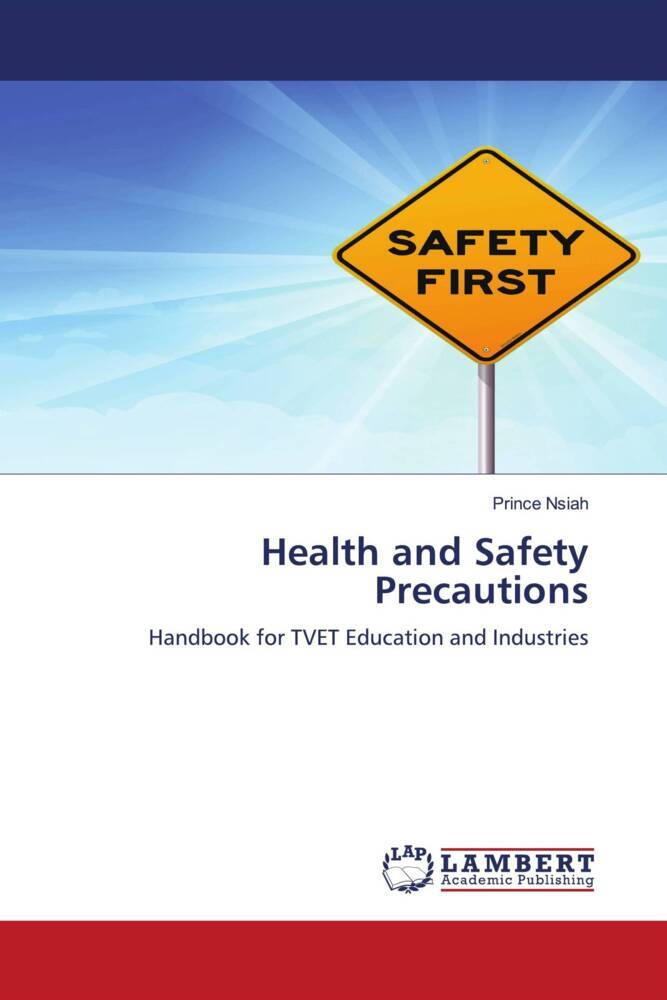 SAFETY FIRST

Prince Nsiah

Health and Safety Precautions

Handbook for TVET Education and Industries

LAP LAMBERT Academic Publishing